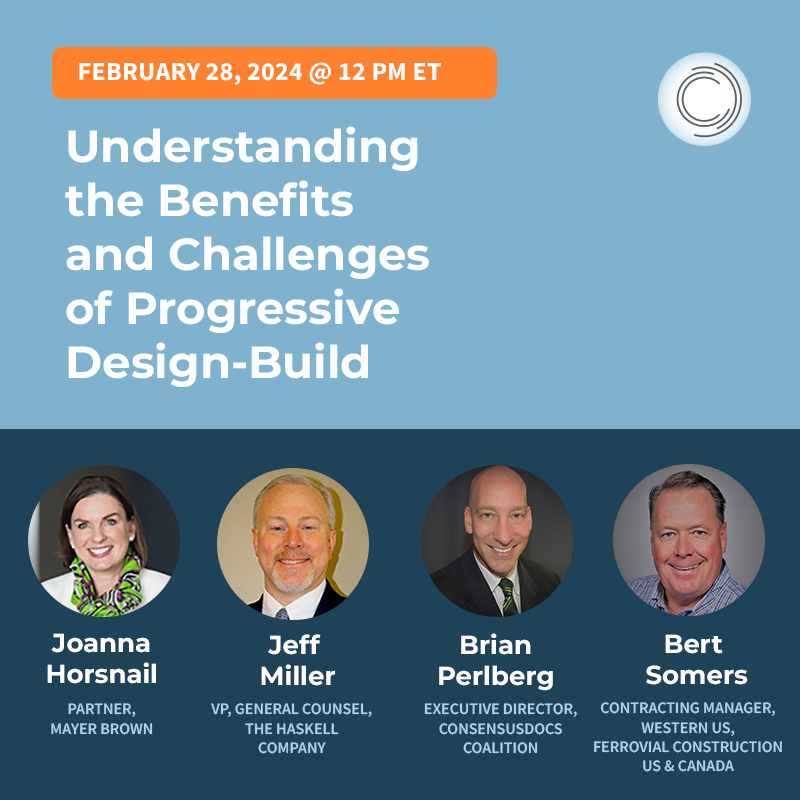 FEBRUARY 28, 2024 @ 12 PM ET

Understanding the Benefits and Challenges of Progressive Design-Build

Joanna Horsnail
PARTNER, MAYER BROWN

Jeff Miller
VP, GENERAL COUNSEL, THE HASKELL COMPANY

Brian Perlberg
EXECUTIVE DIRECTOR, CONSENSUSDOCS COALITION

Bert Somers
CONTRACTING MANAGER, WESTERN US, FERROVIAL CONSTRUCTION US & CANADA